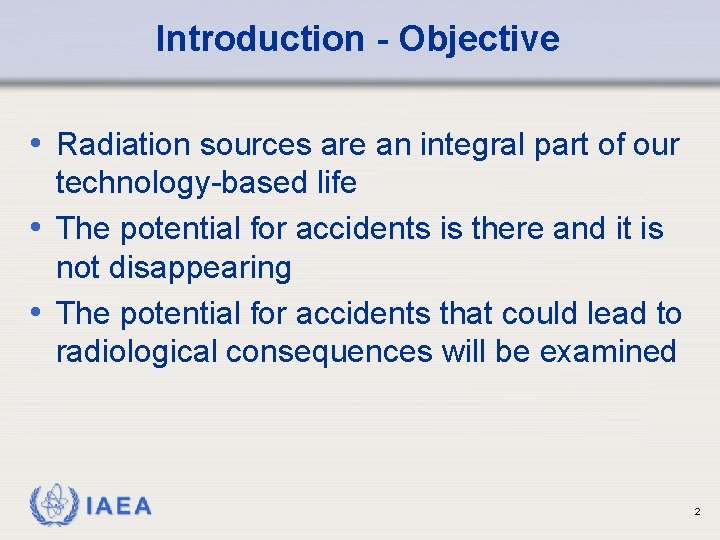 Introduction - Objective

• Radiation sources are an integral part of our technology-based life
• The potential for accidents is there and it is not disappearing
• The potential for accidents that could lead to radiological consequences will be examined

IAEA

2